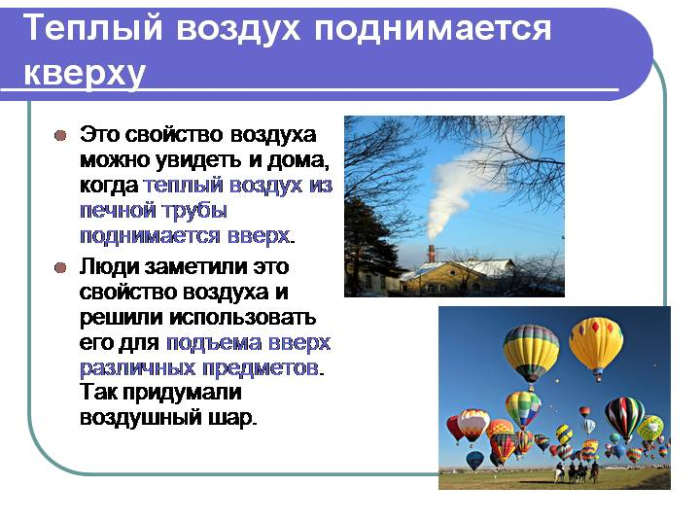 Теплый воздух поднимается кверху

Это свойство воздуха можно увидеть и дома, когда теплый воздух из печной трубы поднимается вверх.

Люди заметили это свойство воздуха и решили использовать его для подъема вверх различных предметов. Так придумали воздушный шар.